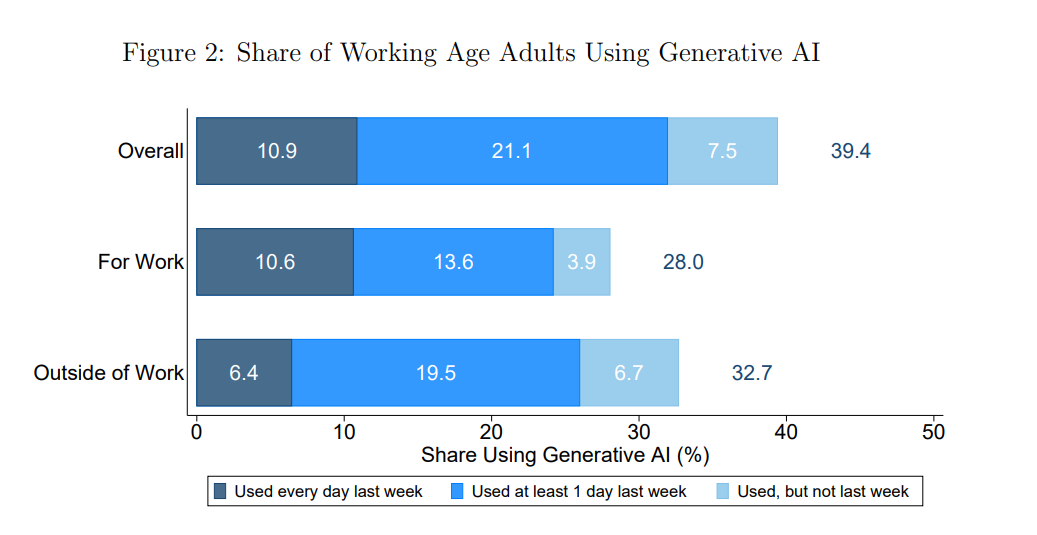 Figure 2: Share of Working Age Adults Using Generative AI

Overall 10.9 21.1 7.5 39.4

For Work 10.6 13.6 3.9 28.0

Outside of Work 6.4 19.5 6.7 32.7

0 10 20 30 40 50

Share Using Generative AI (%)

Used every day last week
Used at least 1 day last week
Used, but not last week